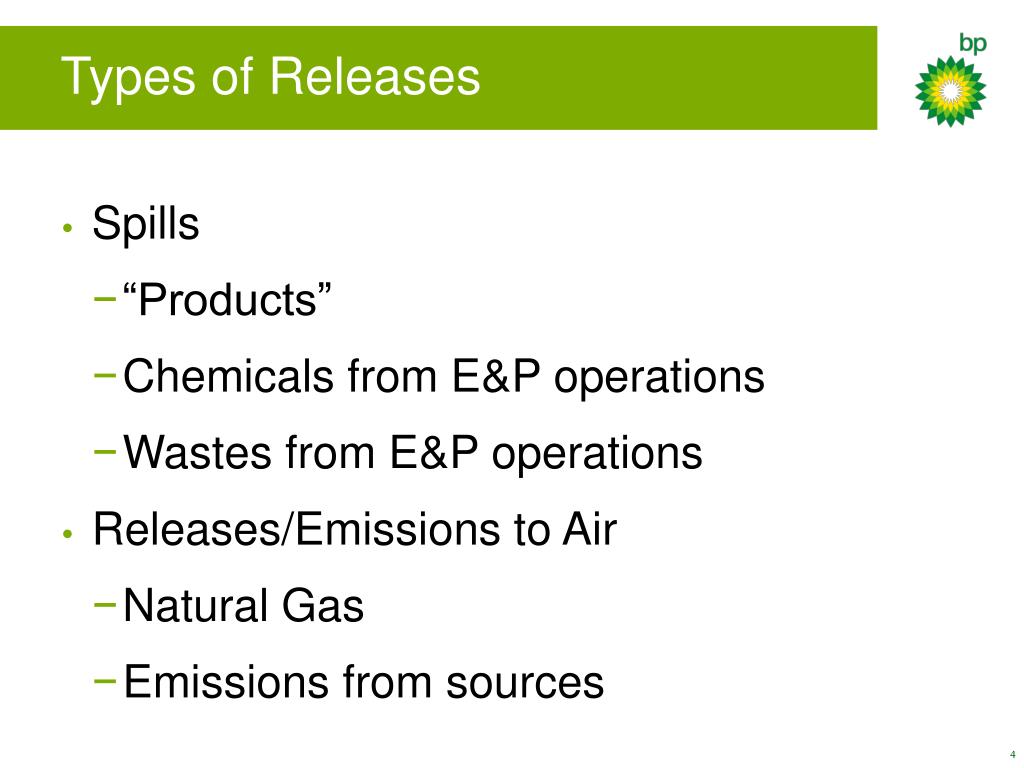 Types of Releases

bp

• Spills
 − “Products”
 − Chemicals from E&P operations
 − Wastes from E&P operations
• Releases/Emissions to Air
 − Natural Gas
 − Emissions from sources

4